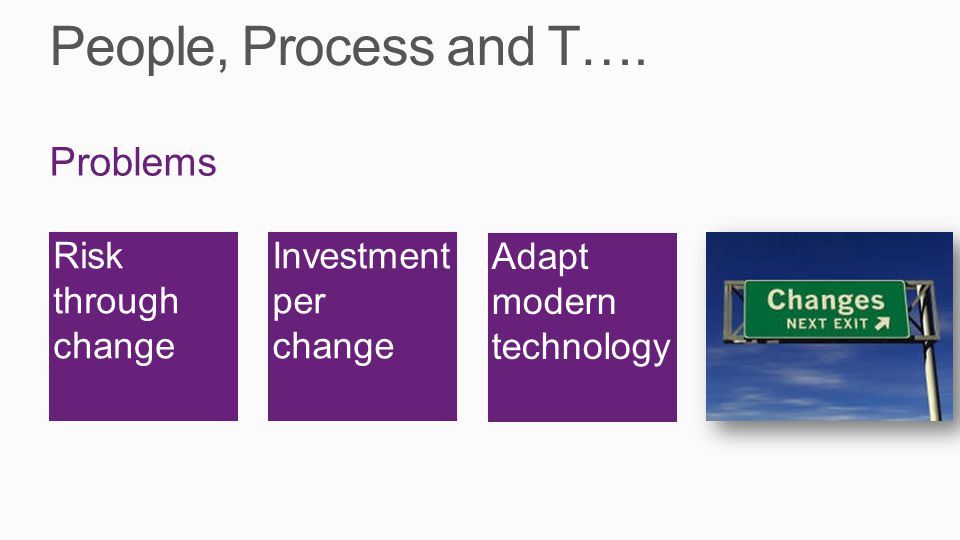 People, Process and T….

Problems

Risk through change

Investment per change

Adapt modern technology

Changes
NEXT EXIT